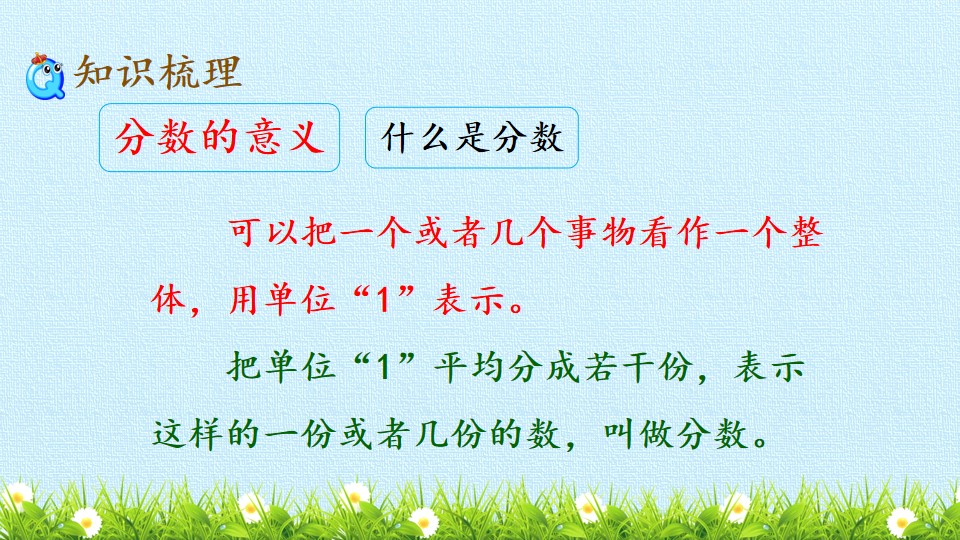 知识梳理

分数的意义

什么是分数

可以把一个或者几个事物看作一个整体，用单位“1”表示。

把单位“1”平均分成若干份，表示这样的一份或者几份的数，叫做分数。